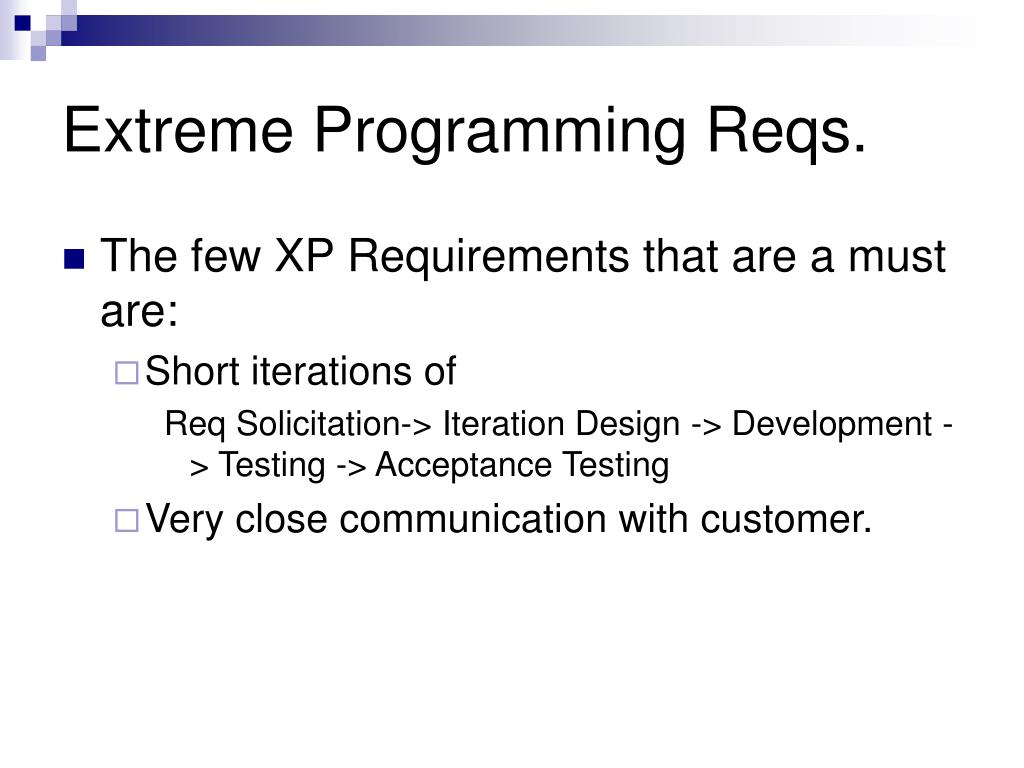 Extreme Programming Reqs.

The few XP Requirements that are a must are:

Short iterations of

Req Solicitation-> Iteration Design -> Development -> Testing -> Acceptance Testing

Very close communication with customer.